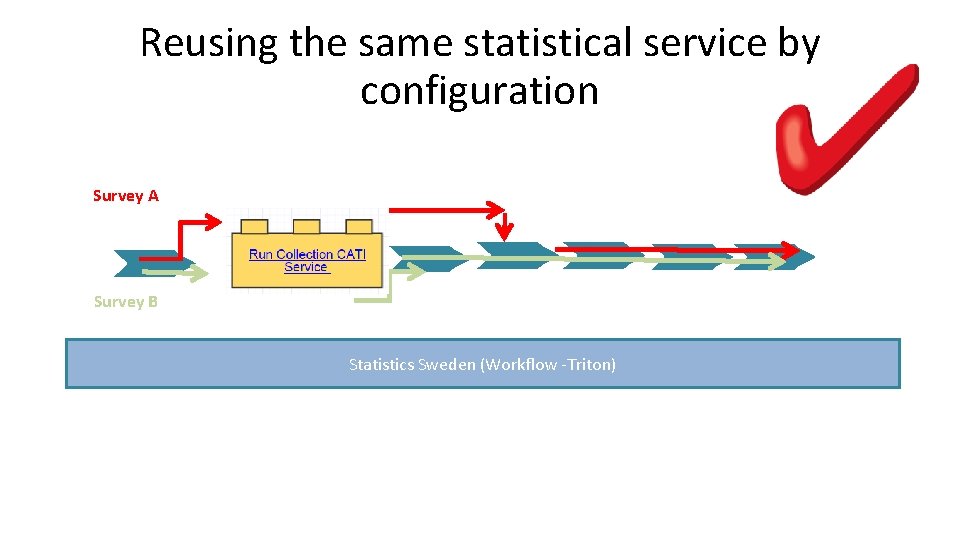 Reusing the same statistical service by configuration

Survey A

Run Collection CATI Service

Survey B

Statistics Sweden (Workflow -Triton)